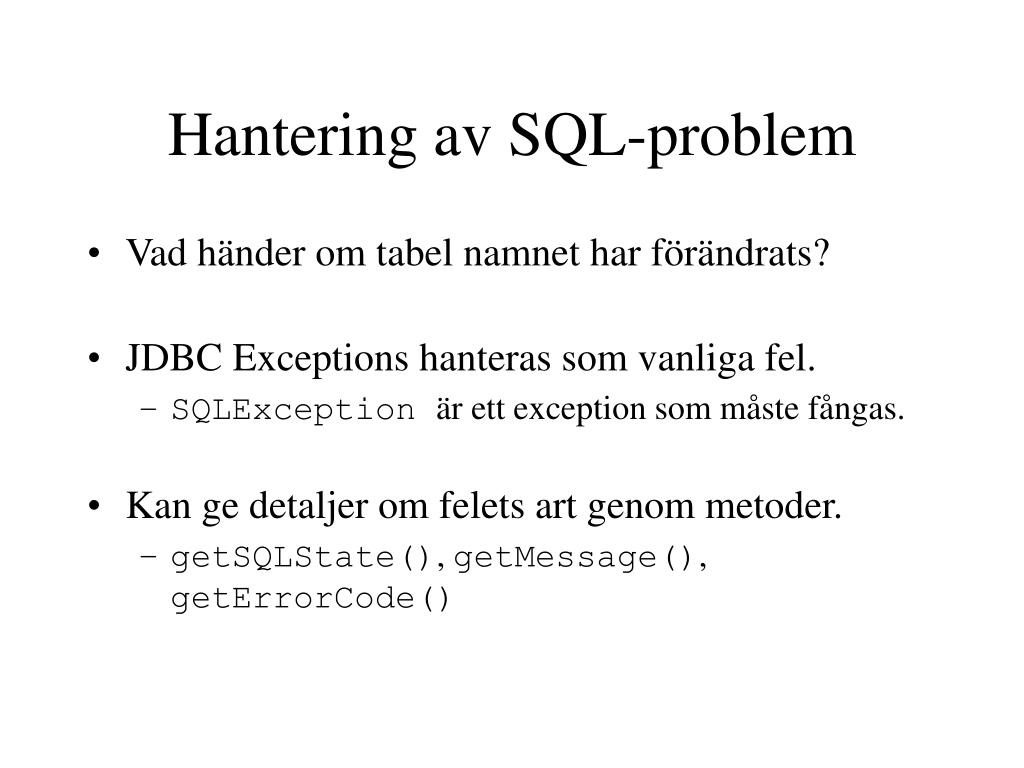 Hantering av SQL-problem

• Vad händer om tabel namnet har förändrats?

• JDBC Exceptions hanteras som vanliga fel.
– SQLException är ett exception som måste fångas.

• Kan ge detaljer om felets art genom metoder.
– getSQLState(),getMessage(), getErrorCode()